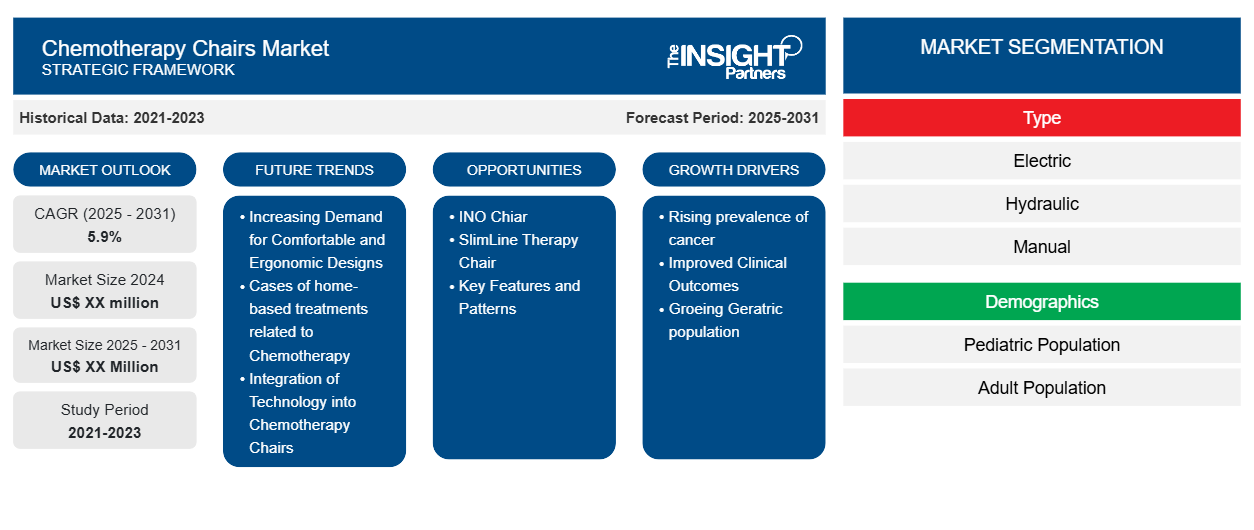 Chemotherapy Chairs Market
STRATEGIC FRAMEWORK

The INSIGHT Partners

Historical Data: 2021-2023

Forecast Period: 2025-2031

MARKET OUTLOOK

CAGR (2025 - 2031)
5.9%

Market Size 2024
US$ XX million

Market Size 2025 - 2031
US$ XX Million

Study Period
2021-2023

FUTURE TRENDS

• Increasing Demand for Comfortable and Ergonomic Designs
• Cases of home-based treatments related to Chemotherapy
• Integration of Technology into Chemotherapy Chairs

OPPORTUNITIES

• INO Chiar
• SlimLine Therapy Chair
• Key Features and Patterns

GROWTH DRIVERS

• Rising prevalence of cancer
• Improved Clinical Outcomes
• Groeing Geratric population

MARKET SEGMENTATION

Type

Electric

Hydraulic

Manual

Demographics

Pediatric Population

Adult Population